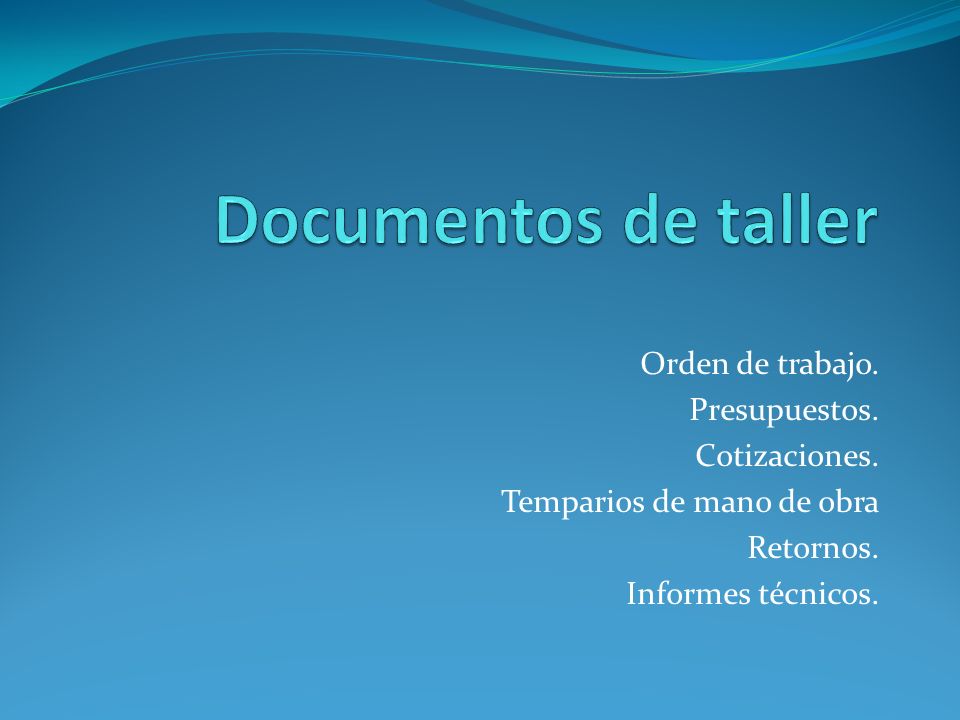 Documentos de taller

Orden de trabajo.
Presupuestos.
Cotizaciones.
Temparios de mano de obra
Retornos.
Informes técnicos.